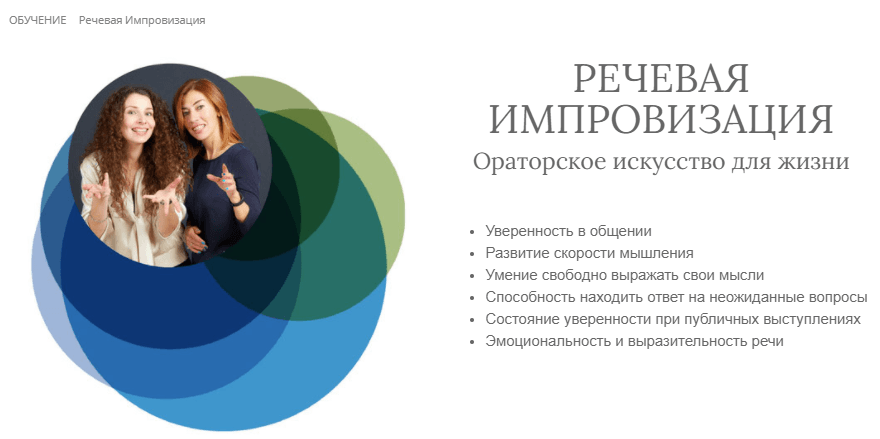 ОБУЧЕНИЕ Речевая Импровизация

РЕЧЕВАЯ ИМПРОВИЗАЦИЯ

Ораторское искусство для жизни

- Уверенность в общении
- Развитие скорости мышления
- Умение свободно выражать свои мысли
- Способность находить ответ на неожиданные вопросы
- Состояние уверенности при публичных выступлениях
- Эмоциональность и выразительность речи